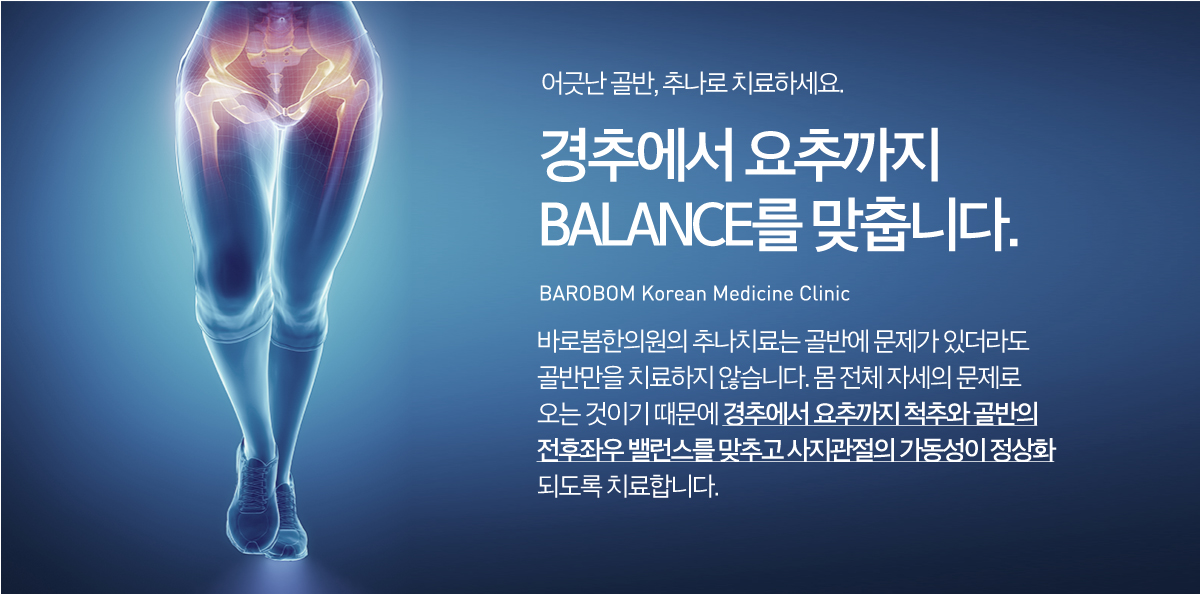 어긋난 골반, 추나로 치료하세요.

경추에서 요추까지
BALANCE를 맞춥니다.

BAROBOM Korean Medicine Clinic

바로봄한의원의 추나치료는 골반에 문제가 있더라도 골반만을 치료하지 않습니다. 몸 전체 자세의 문제로 오는 것이기 때문에 경추에서 요추까지 척추와 골반의 전후좌우 밸런스를 맞추고 사지관절의 가동성이 정상화 되도록 치료합니다.